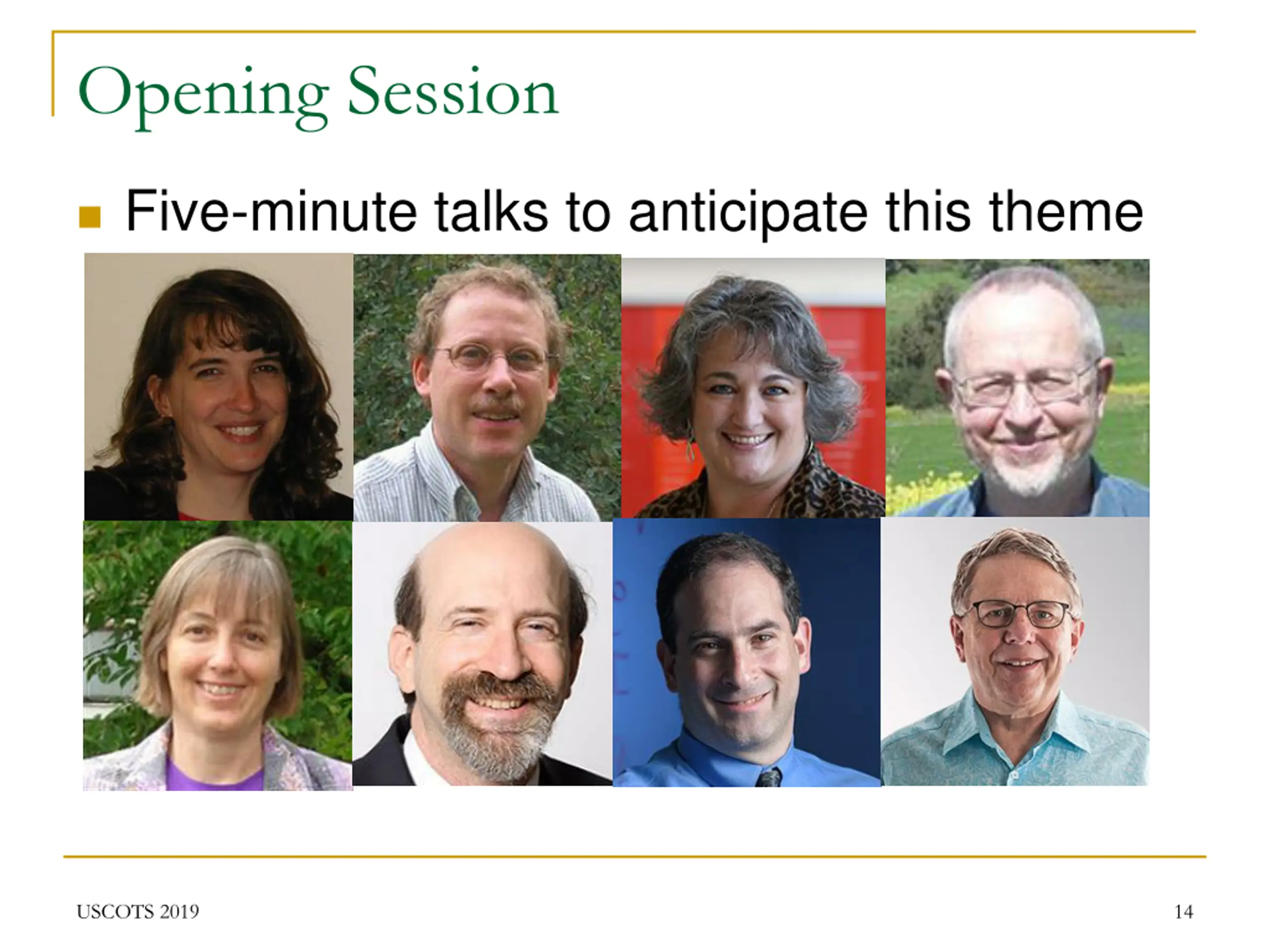 Opening Session

Five-minute talks to anticipate this theme

USCOTS 2019

14